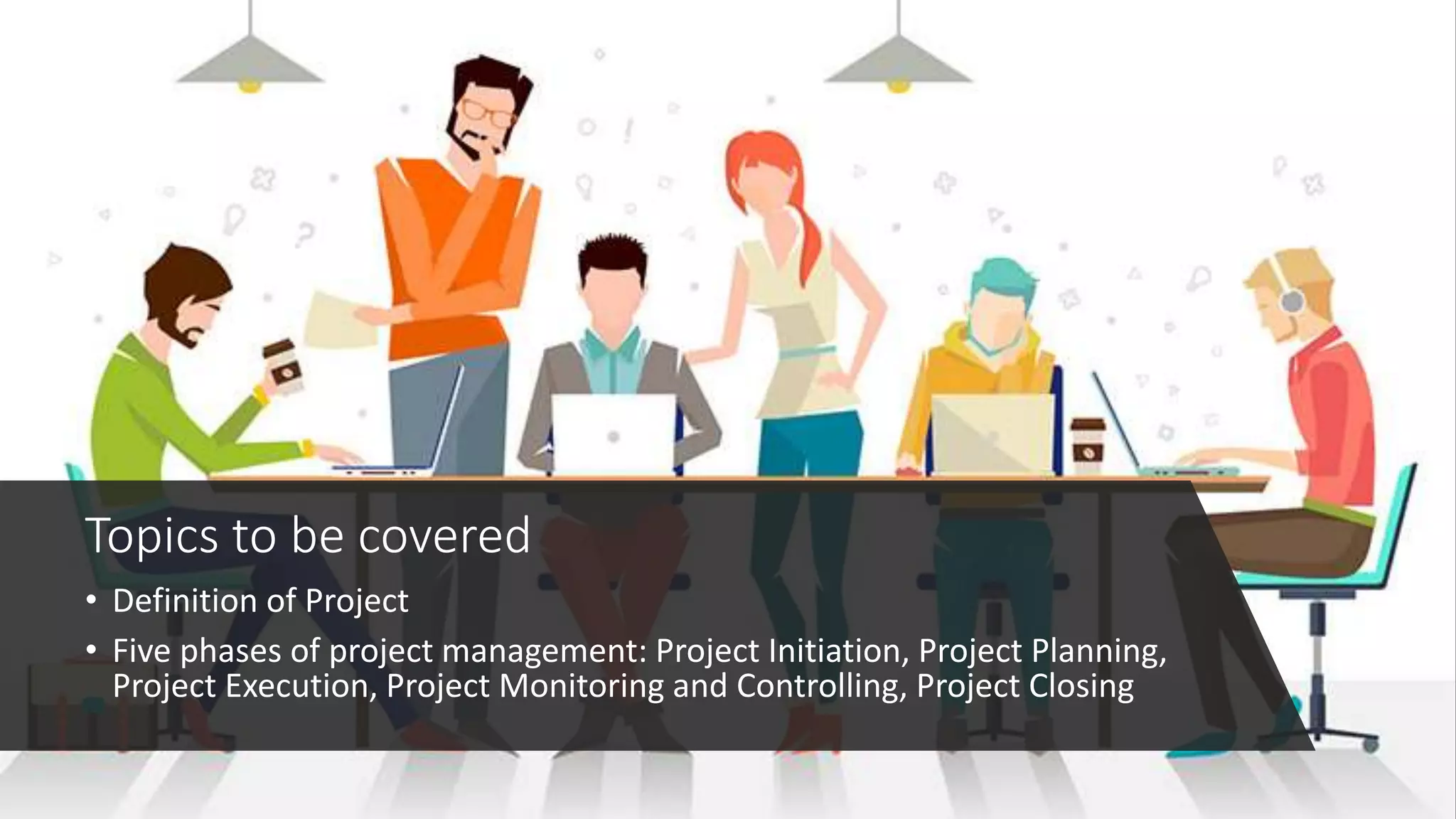 Topics to be covered

• Definition of Project

• Five phases of project management: Project Initiation, Project Planning, Project Execution, Project Monitoring and Controlling, Project Closing